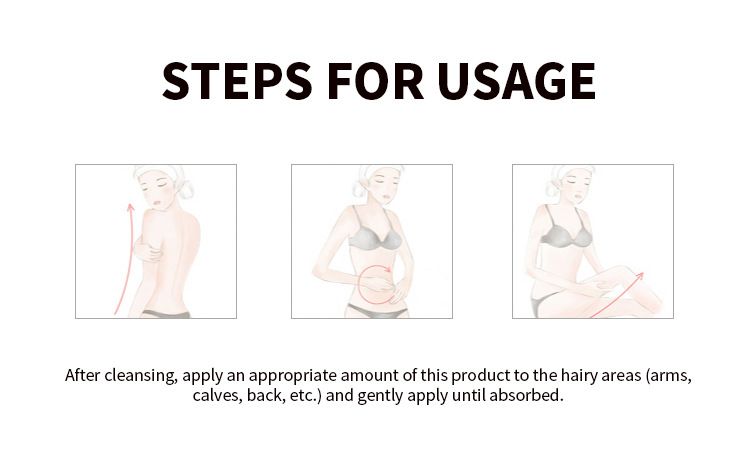 STEPS FOR USAGE

After cleansing, apply an appropriate amount of this product to the hairy areas (arms, calves, back, etc.) and gently apply until absorbed.